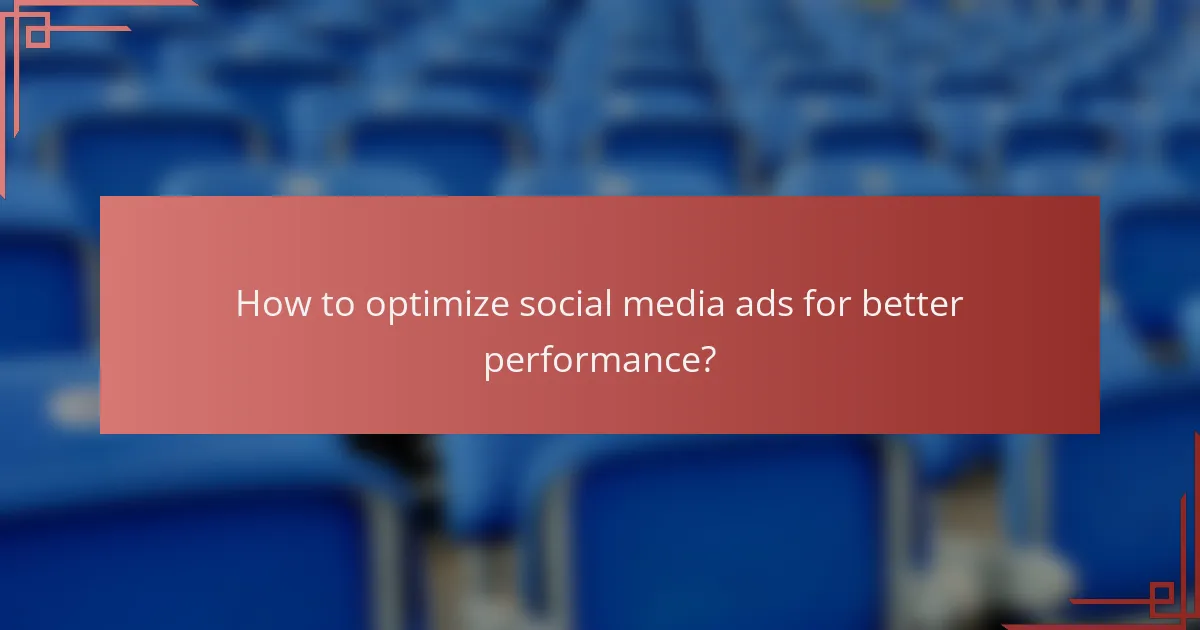 How to optimize social media ads for better performance?